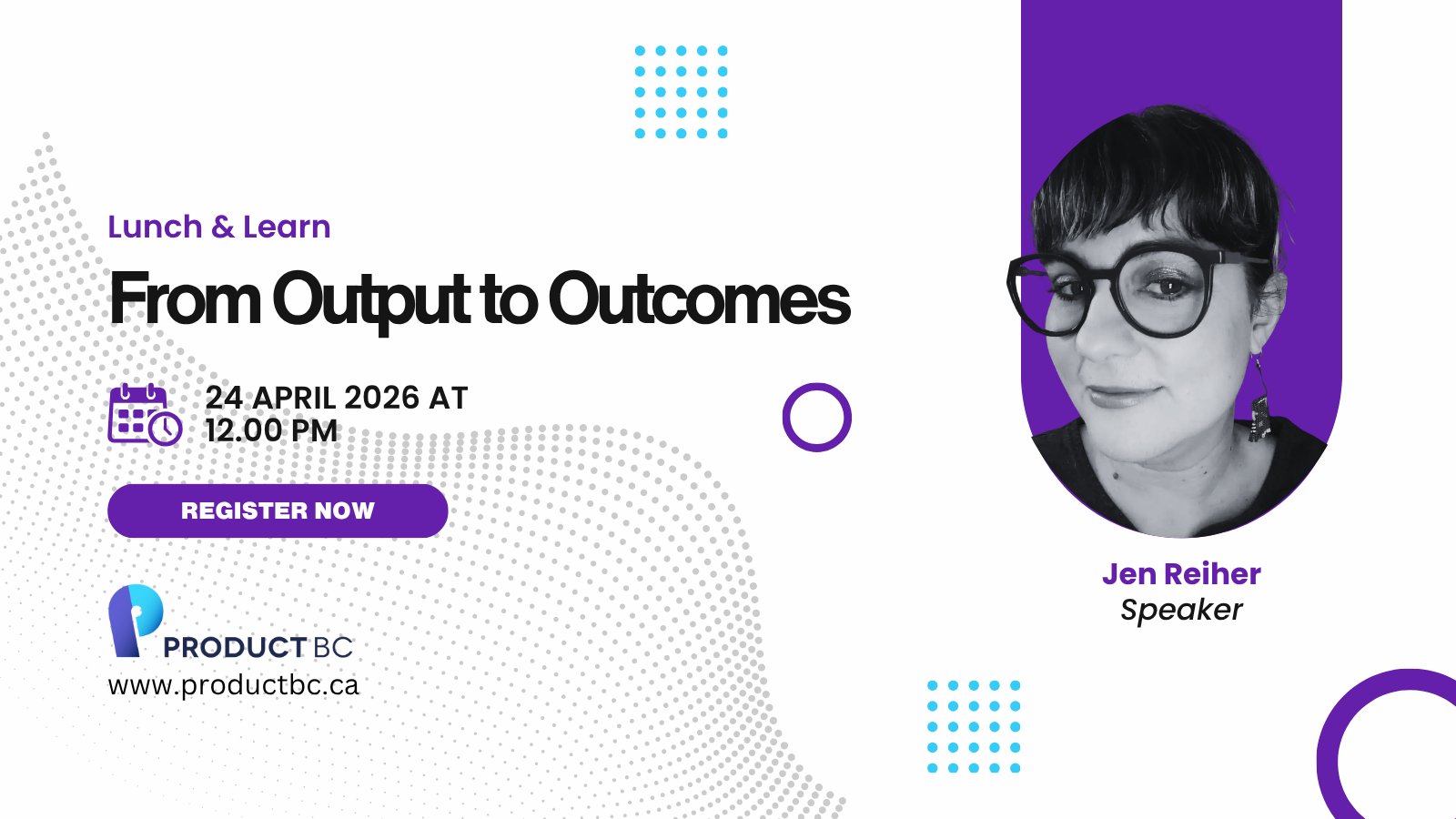 Lunch & Learn

From Output to Outcomes

24 APRIL 2026 AT 12.00 PM

REGISTER NOW

PRODUCT BC
www.productbc.ca

Jen Reiher
Speaker